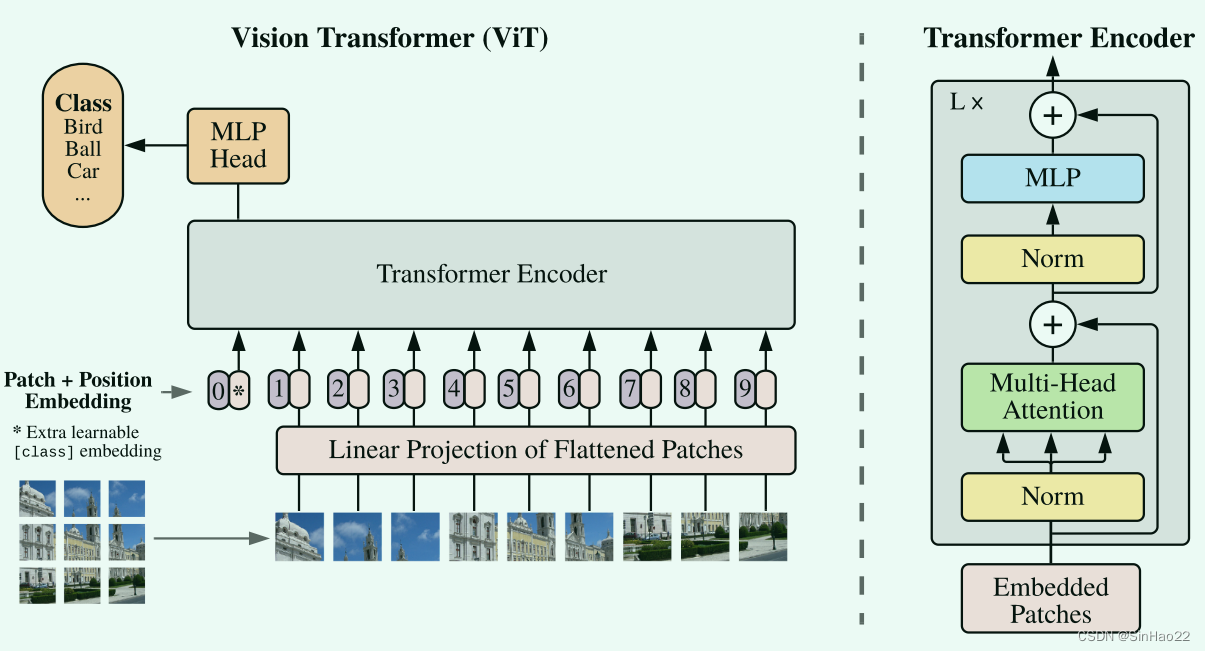 Vision Transformer (ViT)

Class
Bird
Ball
Car
...

MLP Head

Transformer Encoder

Patch + Position Embedding

* Extra learnable [class] embedding

0 * 1 2 3 4 5 6 7 8 9

Linear Projection of Flattened Patches

Transformer Encoder

L ×

+

MLP

Norm

+

Multi-Head Attention

Norm

Embedded Patches

CSDN @SinHao22